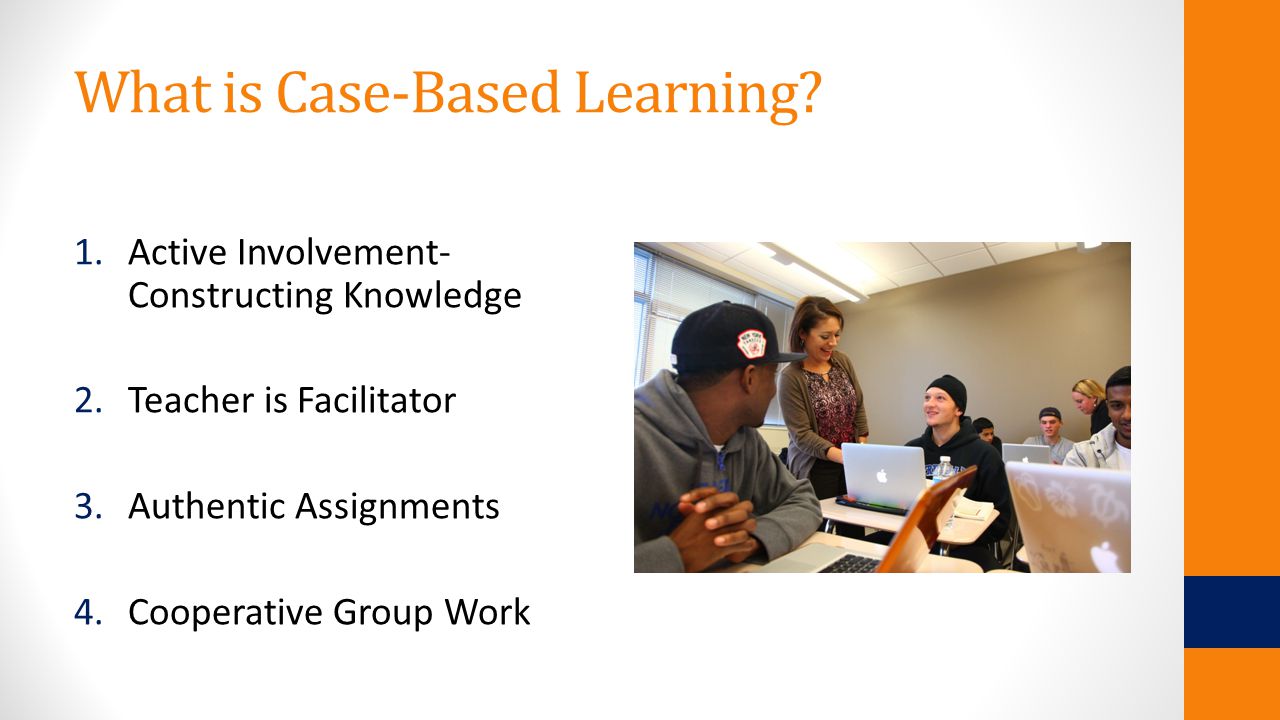 What is Case-Based Learning?

1. Active Involvement-Constructing Knowledge

2. Teacher is Facilitator

3. Authentic Assignments

4. Cooperative Group Work